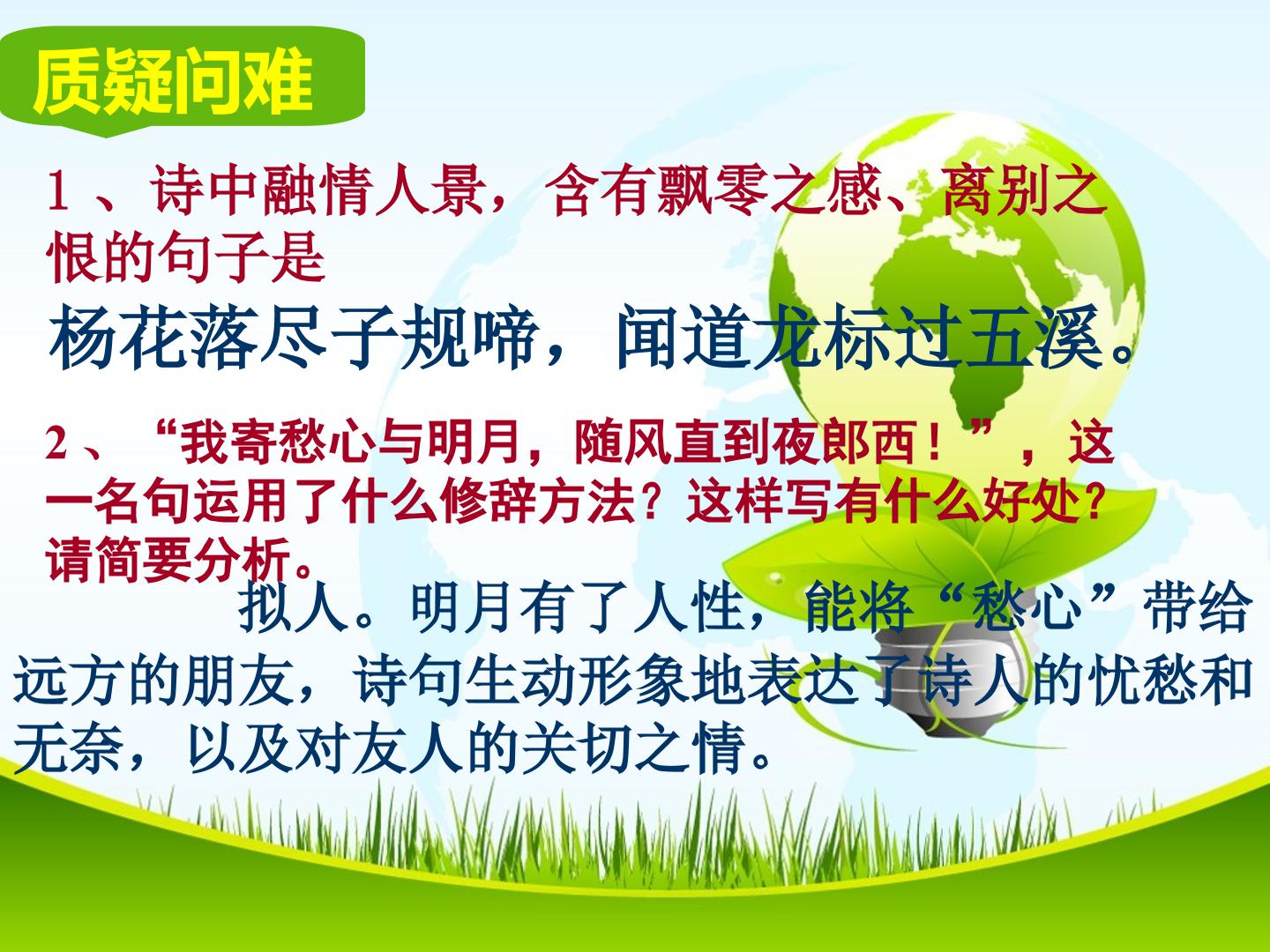 质疑问难

1、诗中融情人景，含有飘零之感、离别之恨的句子是

杨花落尽子规啼，闻道龙标过五溪。

2、“我寄愁心与明月，随风直到夜郎西！”，这一名句运用了什么修辞方法？这样写有什么好处？请简要分析。

拟人。明月有了人性，能将“愁心”带给远方的朋友，诗句生动形象地表达了诗人的忧愁和无奈，以及对友人的关切之情。